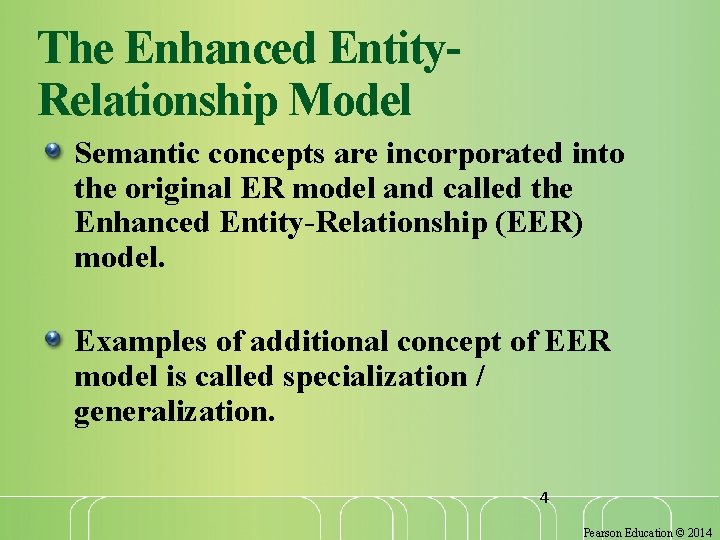 The Enhanced Entity-Relationship Model

Semantic concepts are incorporated into the original ER model and called the Enhanced Entity-Relationship (EER) model.

Examples of additional concept of EER model is called specialization / generalization.

4

Pearson Education © 2014